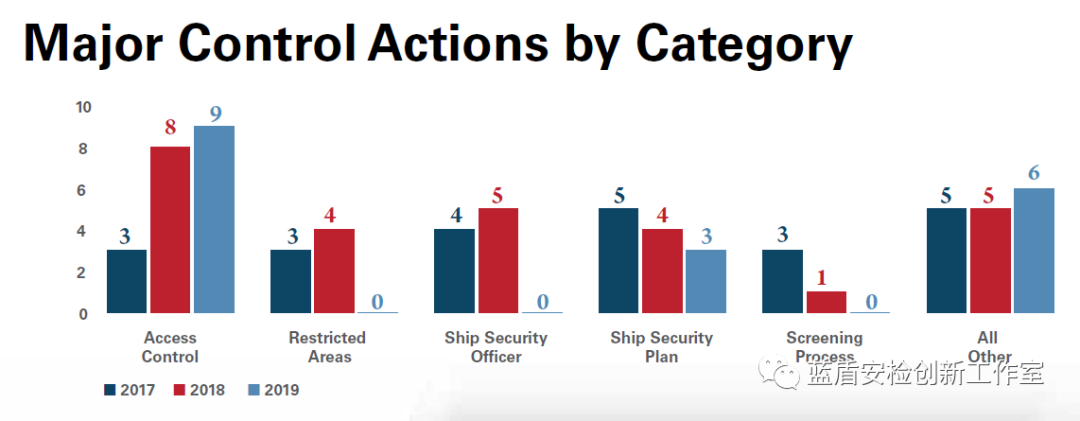 Major Control Actions by Category

10
8
6
4
2
0

3 8 9
3 4 0
4 5 0
5 4 3
3 1 0
5 5 6

Access Control
Restricted Areas
Ship Security Officer
Ship Security Plan
Screening Process
All Other

2017 2018 2019

蓝盾安检创新工作室